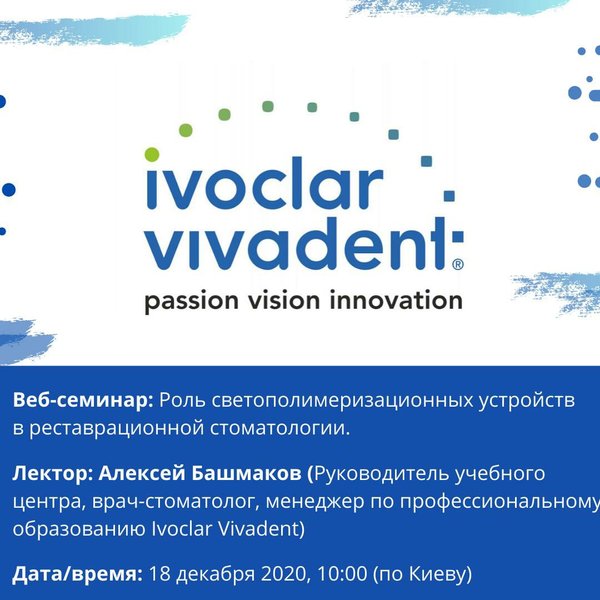 ivoclar vivadent®
passion vision innovation

Веб-семинар: Роль светополимеризационных устройств в реставрационной стоматологии.

Лектор: Алексей Башмаков (Руководитель учебного центра, врач-стоматолог, менеджер по профессиональному образованию Ivoclar Vivadent)

Дата/время: 18 декабря 2020, 10:00 (по Киеву)